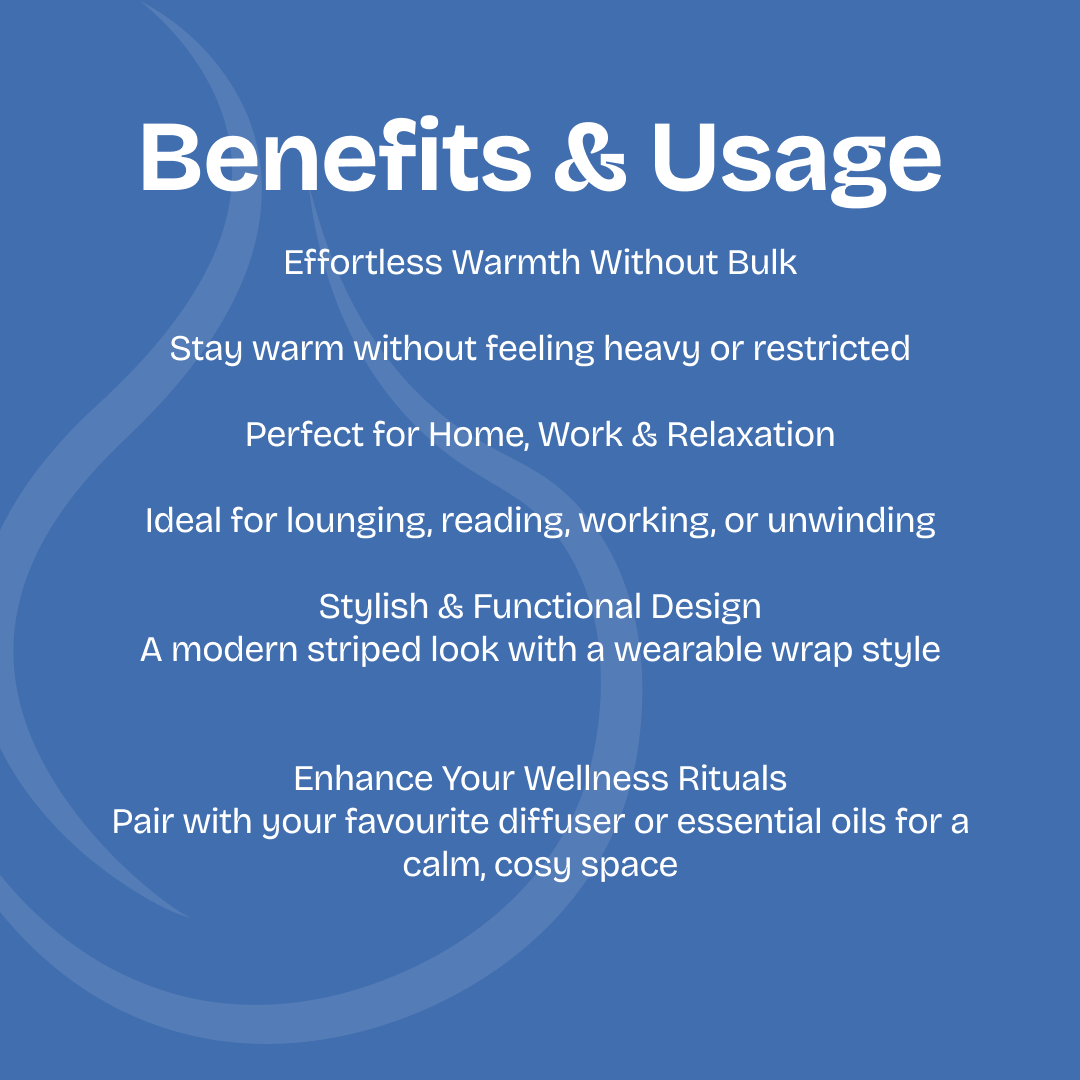 Benefits & Usage

Effortless Warmth Without Bulk

Stay warm without feeling heavy or restricted

Perfect for Home, Work & Relaxation

Ideal for lounging, reading, working, or unwinding

Stylish & Functional Design
A modern striped look with a wearable wrap style

Enhance Your Wellness Rituals
Pair with your favourite diffuser or essential oils for a calm, cosy space